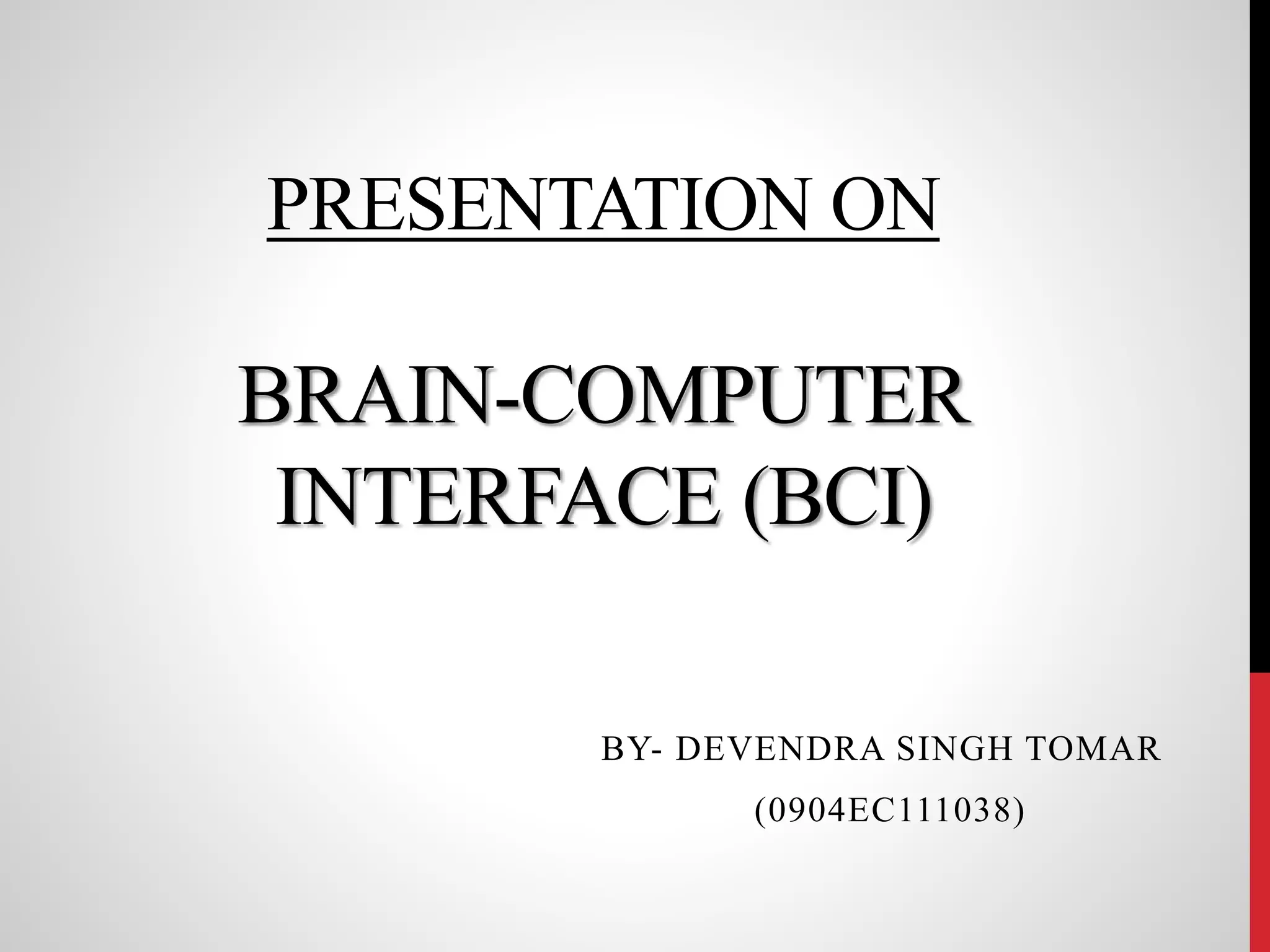 PRESENTATION ON

BRAIN-COMPUTER INTERFACE (BCI)

BY- DEVENDRA SINGH TOMAR
(0904EC111038)